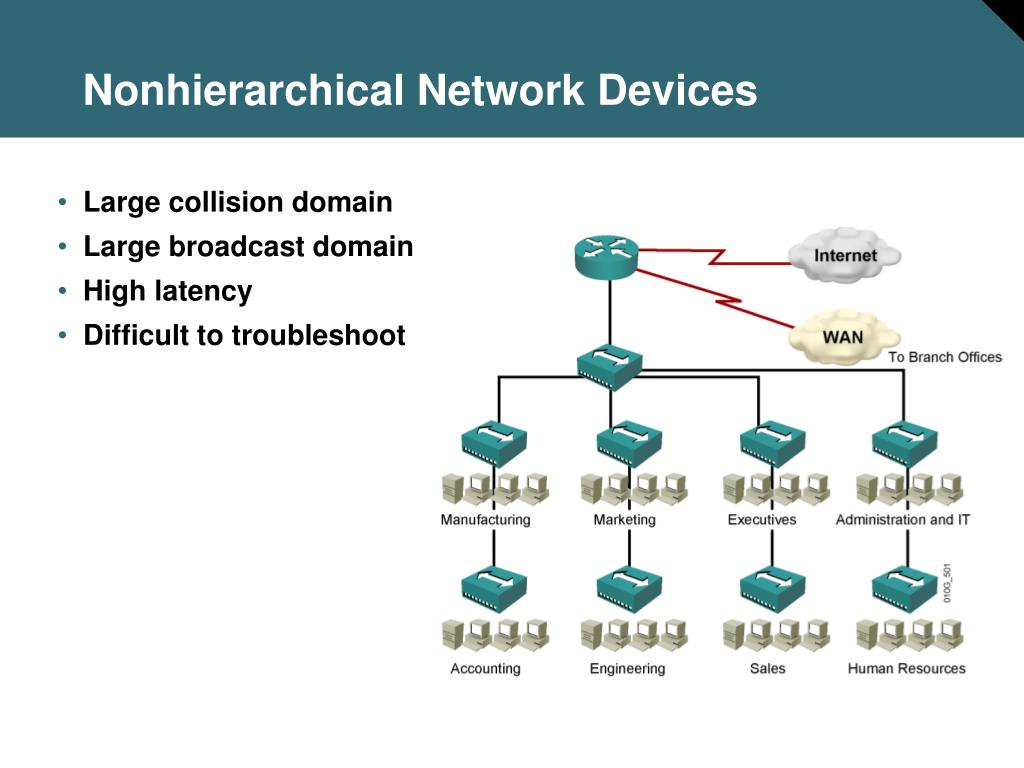 Nonhierarchical Network Devices

• Large collision domain
• Large broadcast domain
• High latency
• Difficult to troubleshoot

Internet

WAN

To Branch Offices

Manufacturing

Marketing

Executives

Administration and IT

Accounting

Engineering

Sales

Human Resources

010G_501